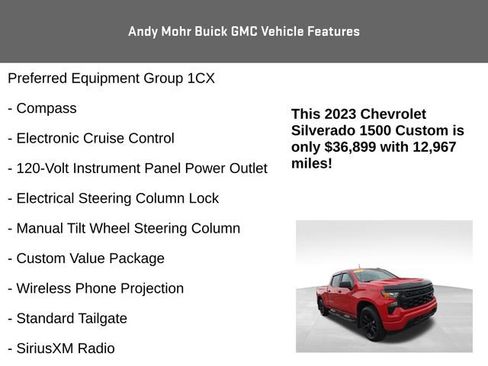 Andy Mohr Buick GMC Vehicle Features

Preferred Equipment Group 1CX

- Compass

- Electronic Cruise Control

- 120-Volt Instrument Panel Power Outlet

- Electrical Steering Column Lock

- Manual Tilt Wheel Steering Column

- Custom Value Package

- Wireless Phone Projection

- Standard Tailgate

- SiriusXM Radio

This 2023 Chevrolet Silverado 1500 Custom is only $36,899 with 12,967 miles!